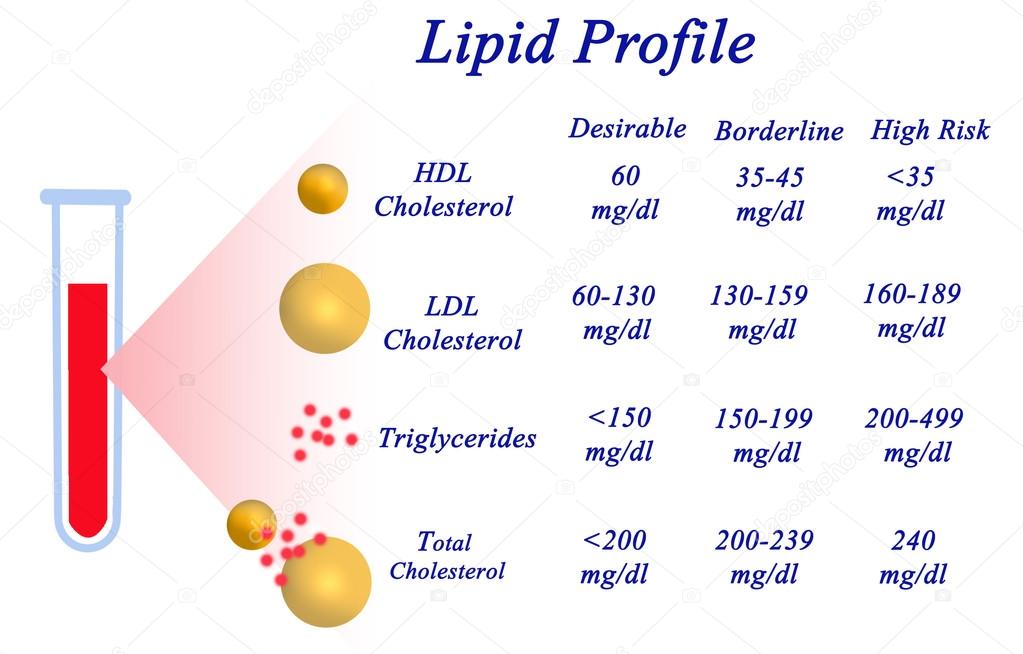 Lipid Profile

| | Desirable | Borderline | High Risk |
|---|---|---|---|
| HDL Cholesterol | 60 mg/dl | 35-45 mg/dl | <35 mg/dl |
| LDL Cholesterol | 60-130 mg/dl | 130-159 mg/dl | 160-189 mg/dl |
| Triglycerides | <150 mg/dl | 150-199 mg/dl | 200-499 mg/dl |
| Total Cholesterol | <200 mg/dl | 200-239 mg/dl | 240 mg/dl |

depositphotos